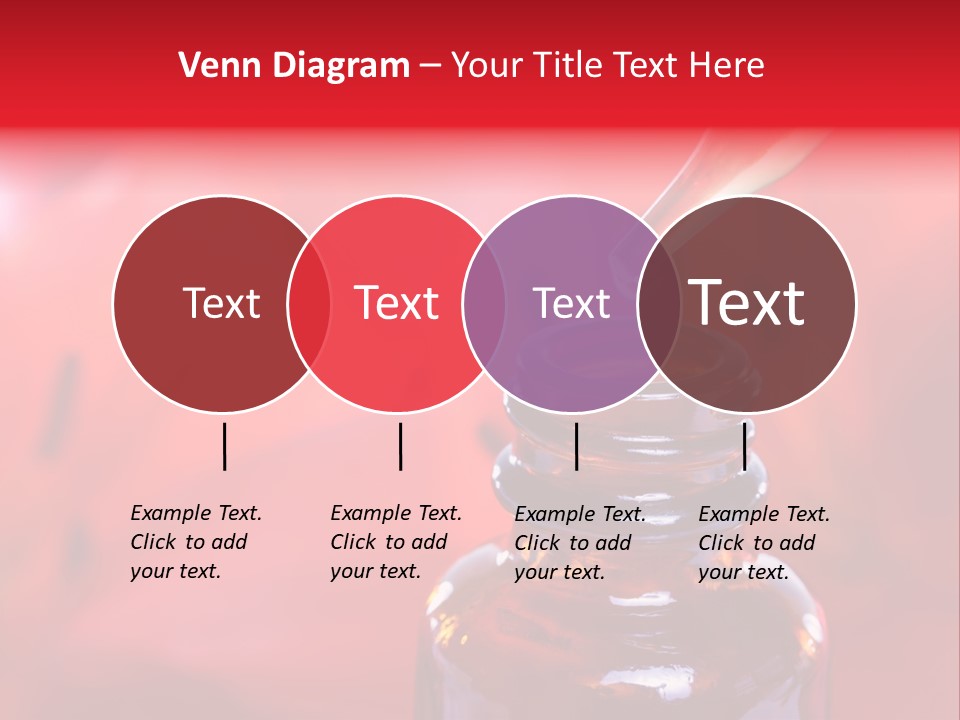 Venn Diagram – Your Title Text Here

Text

Text

Text

Text

Example Text. Click to add your text.

Example Text. Click to add your text.

Example Text. Click to add your text.

Example Text. Click to add your text.